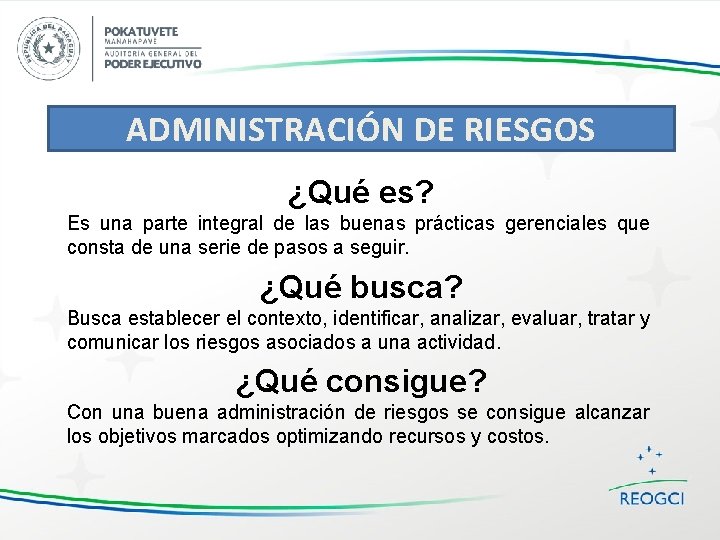 REPÚBLICA DEL PARAGUAY

POKATUVETE
MANAHAPAVE
AUDITORIA GENERAL DEL
PODER EJECUTIVO

ADMINISTRACIÓN DE RIESGOS

¿Qué es?

Es una parte integral de las buenas prácticas gerenciales que consta de una serie de pasos a seguir.

¿Qué busca?

Busca establecer el contexto, identificar, analizar, evaluar, tratar y comunicar los riesgos asociados a una actividad.

¿Qué consigue?

Con una buena administración de riesgos se consigue alcanzar los objetivos marcados optimizando recursos y costos.

REOGCI